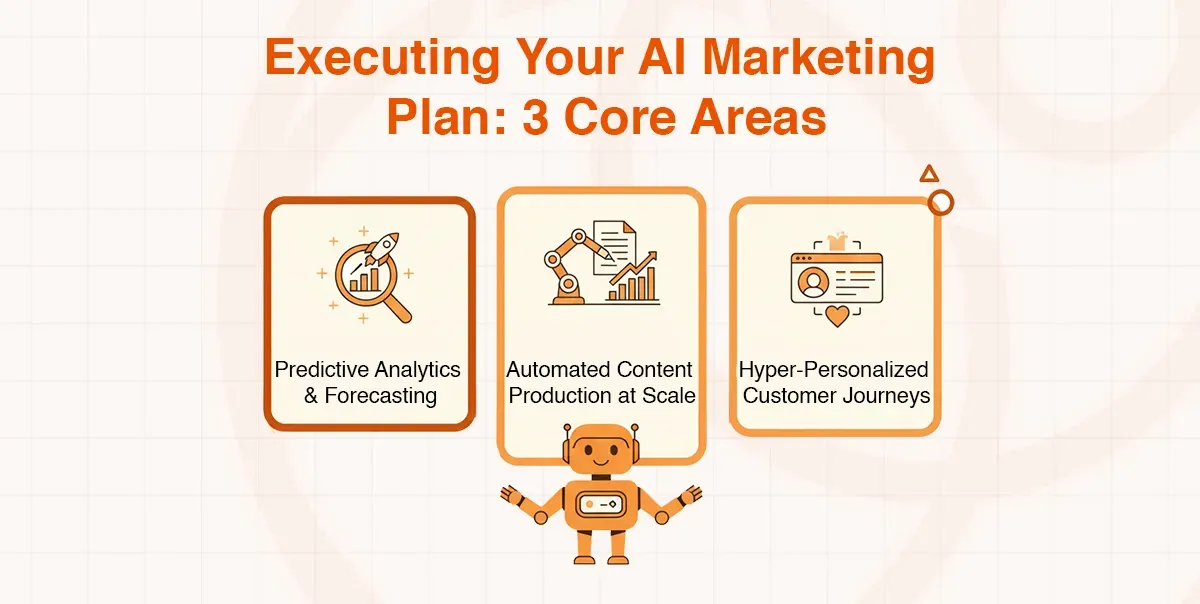 Executing Your AI Marketing Plan: 3 Core Areas

Predictive Analytics & Forecasting

Automated Content Production at Scale

Hyper-Personalized Customer Journeys